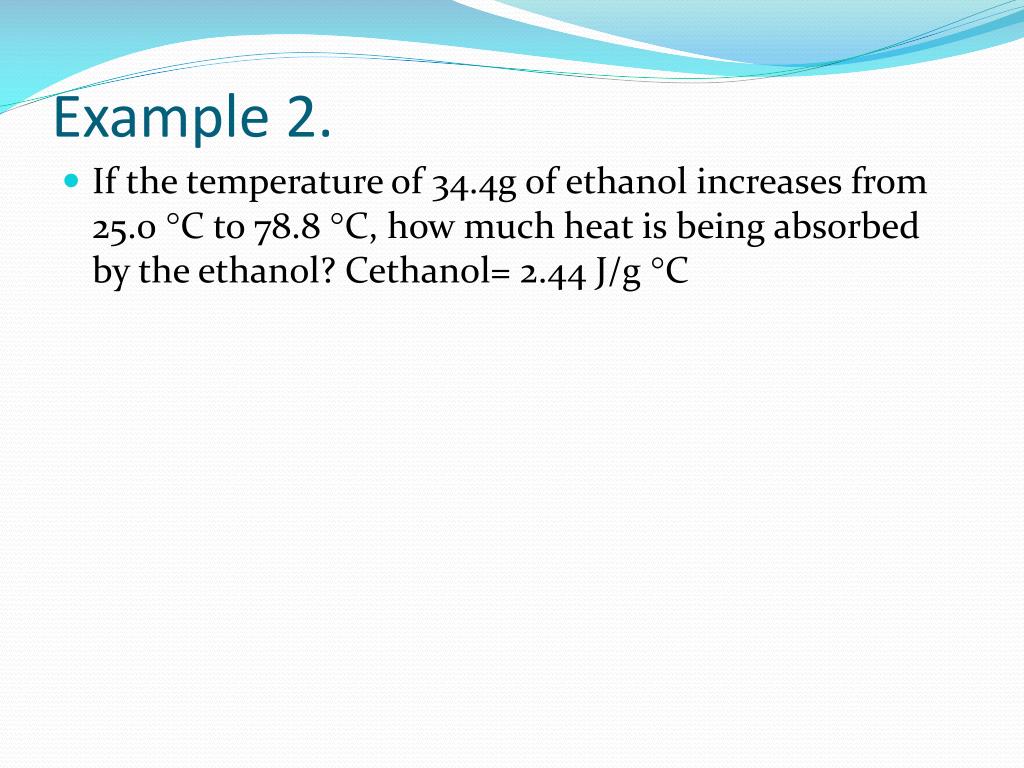 Example 2.

If the temperature of 34.4g of ethanol increases from 25.0 °C to 78.8 °C, how much heat is being absorbed by the ethanol? Cethanol= 2.44 J/g °C